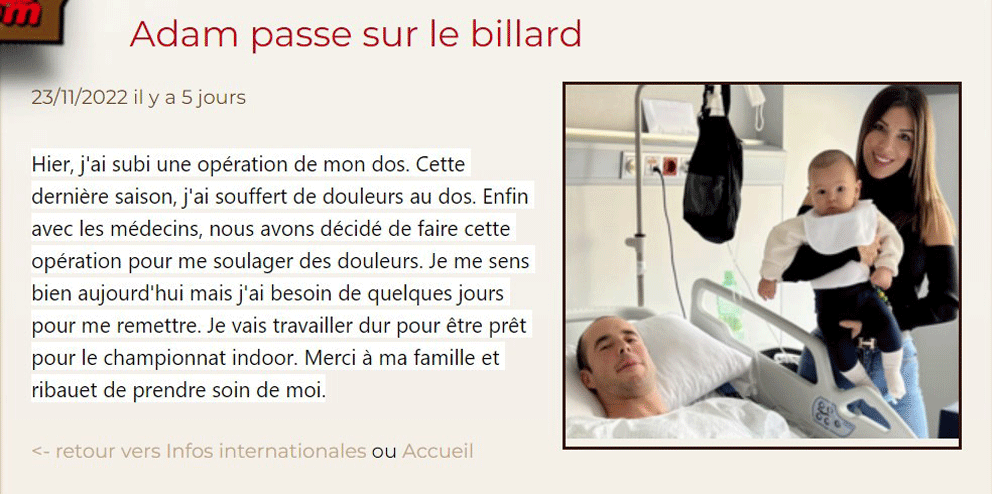 Adam passe sur le billard

23/11/2022 il y a 5 jours

Hier, j'ai subi une opération de mon dos. Cette dernière saison, j'ai souffert de douleurs au dos. Enfin avec les médecins, nous avons décidé de faire cette opération pour me soulager des douleurs. Je me sens bien aujourd'hui mais j'ai besoin de quelques jours pour me remettre. Je vais travailler dur pour être prêt pour le championnat indoor. Merci à ma famille et ribauet de prendre soin de moi.

<- retour vers Infos internationales ou Accueil